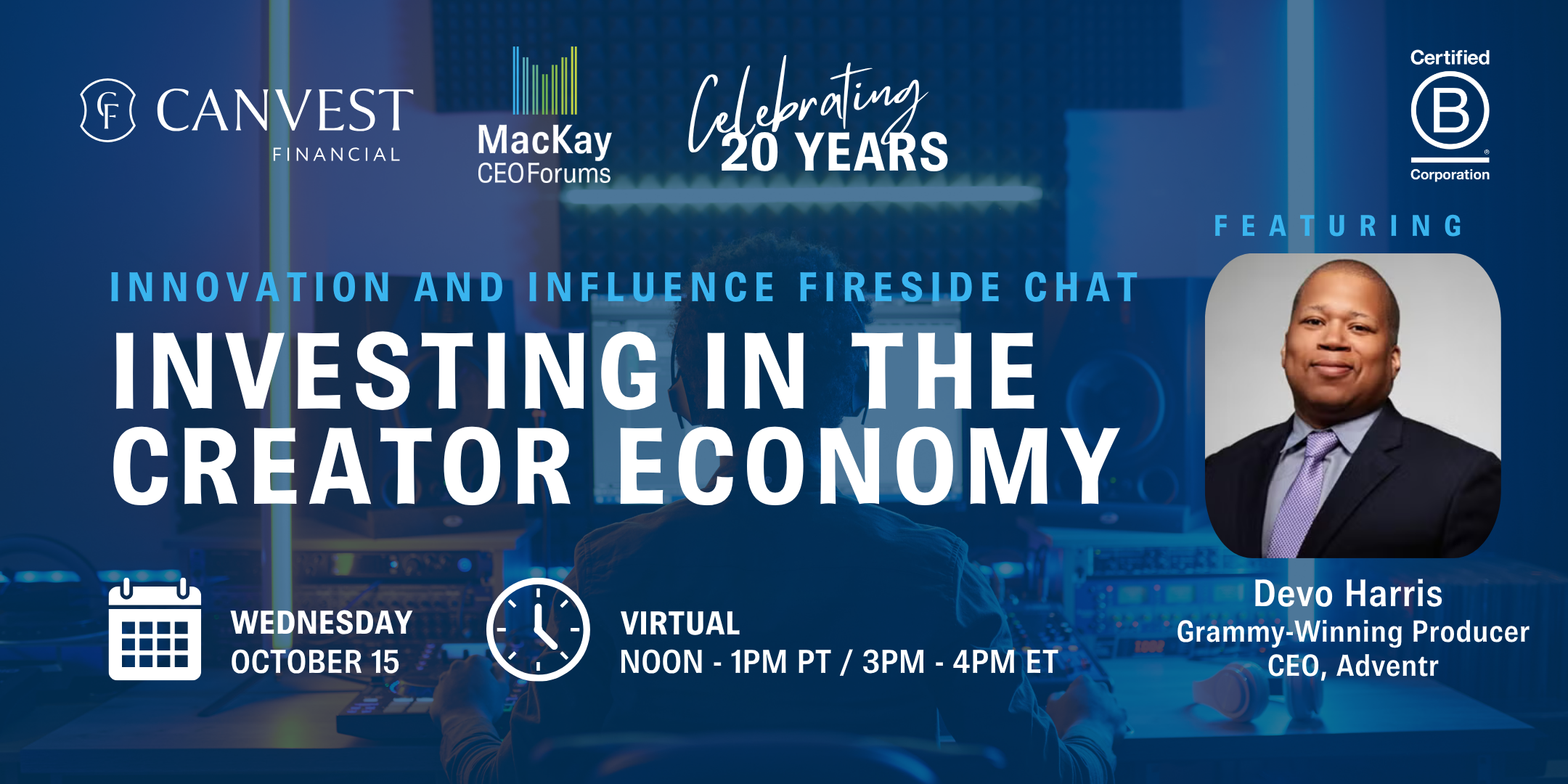 CF CANVEST FINANCIAL

MacKay CEO Forums

Celebrating 20 YEARS

Certified B Corporation

FEATURING

INNOVATION AND INFLUENCE FIRESIDE CHAT

INVESTING IN THE CREATOR ECONOMY

WEDNESDAY OCTOBER 15

VIRTUAL
NOON - 1PM PT / 3PM - 4PM ET

Devo Harris
Grammy-Winning Producer
CEO, Adventr